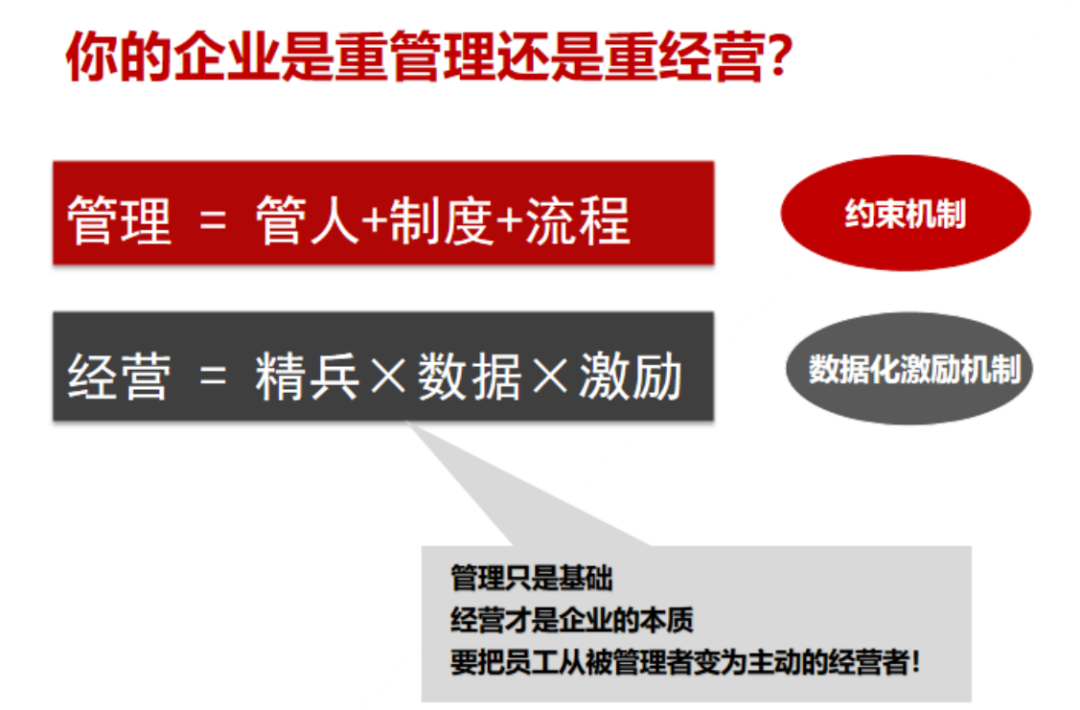 你的企业是重管理还是重经营?

管理 = 管人+制度+流程

约束机制

经营 = 精兵×数据×激励

数据化激励机制

管理只是基础
经营才是企业的本质
要把员工从被管理者变为主动的经营者!